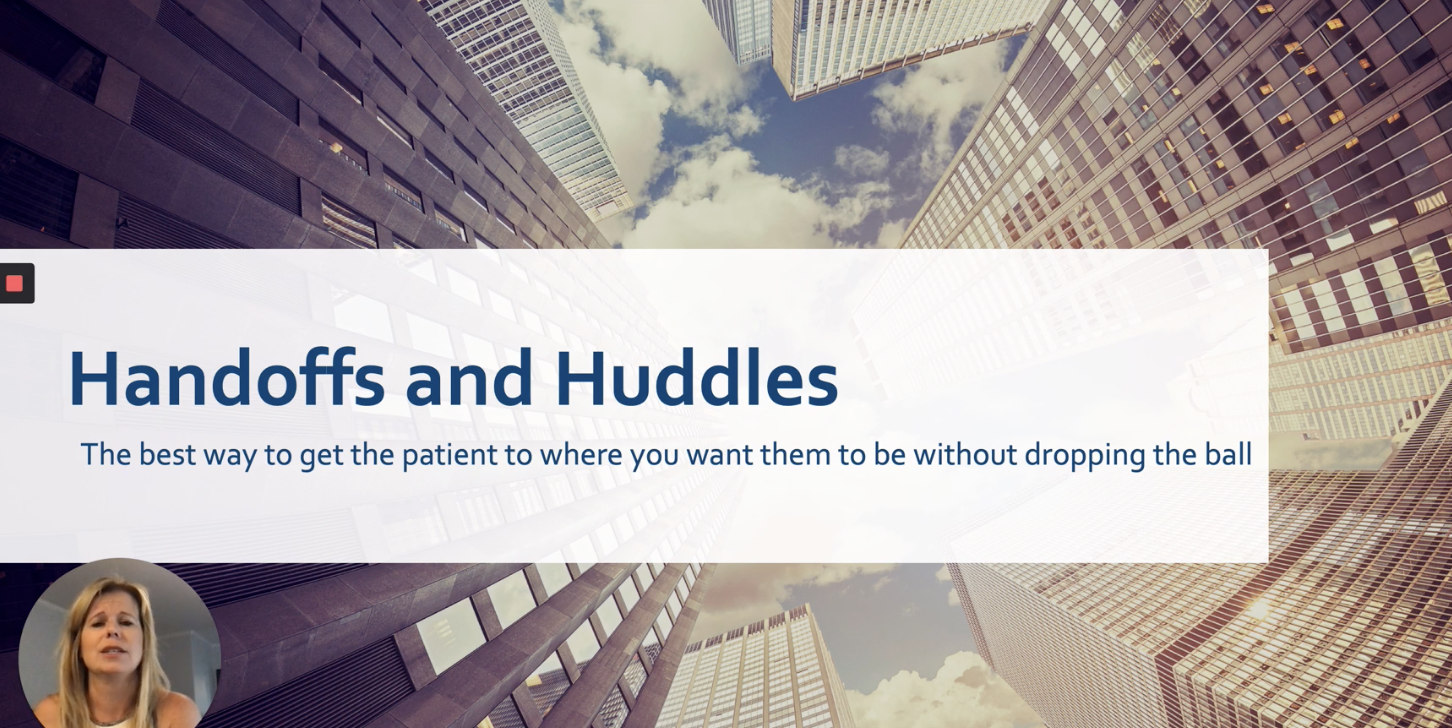 Handoffs and Huddles

The best way to get the patient to where you want them to be without dropping the ball